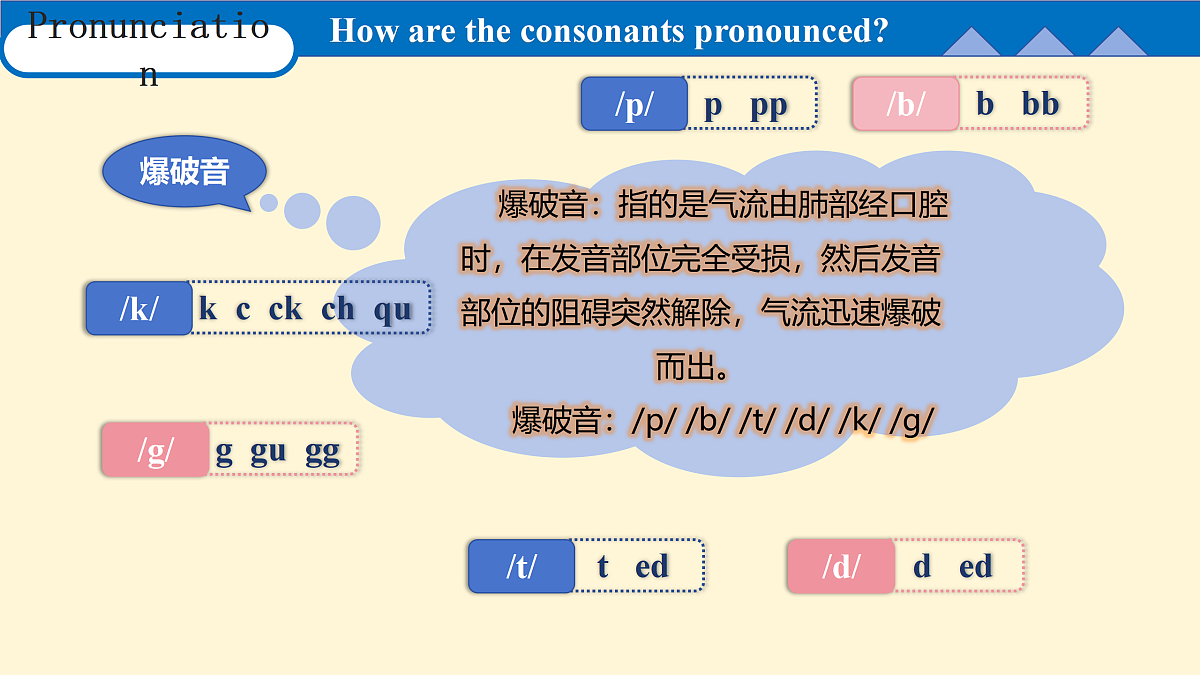 Pronunciation

How are the consonants pronounced?

/p/ p pp

/b/ b bb

爆破音

爆破音：指的是气流由肺部经口腔时，在发音部位完全受损，然后发音部位的阻碍突然解除，气流迅速爆破而出。

爆破音：/p/ /b/ /t/ /d/ /k/ /g/

/k/ k c ck ch qu

/g/ g gu gg

/t/ t ed

/d/ d ed